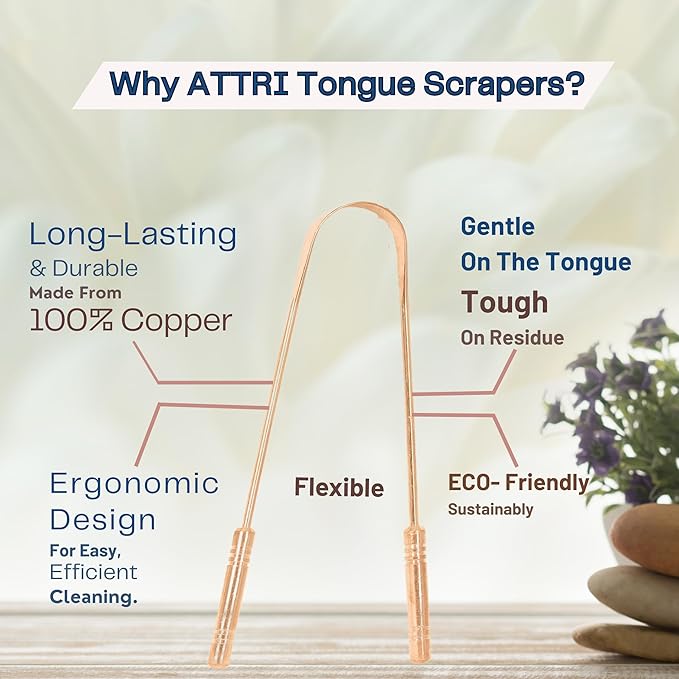 Why ATTRI Tongue Scrapers?

Long-Lasting
& Durable
Made From
100% Copper

Gentle
On The Tongue
Tough
On Residue

Ergonomic
Design
For Easy,
Efficient
Cleaning.

Flexible

ECO- Friendly
Sustainably